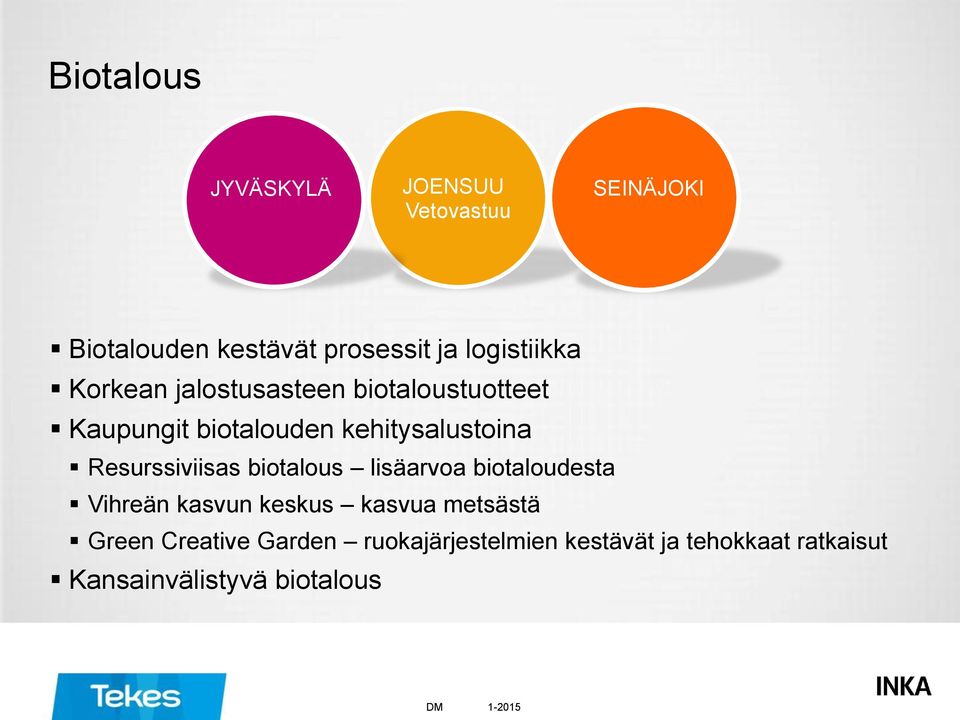 Biotalous

JYVÄSKYLÄ

JOENSUU
Vetovastuu

SEINÄJOKI

▪ Biotalouden kestävät prosessit ja logistiikka
▪ Korkean jalostusasteen biotaloustuotteet
▪ Kaupungit biotalouden kehitysalustoina
▪ Resurssiviisas biotalous – lisäarvoa biotaloudesta
▪ Vihreän kasvun keskus – kasvua metsästä
▪ Green Creative Garden – ruokajärjestelmien kestävät ja tehokkaat ratkaisut
▪ Kansainvälistyvä biotalous

Tekes

DM 1-2015

INKA